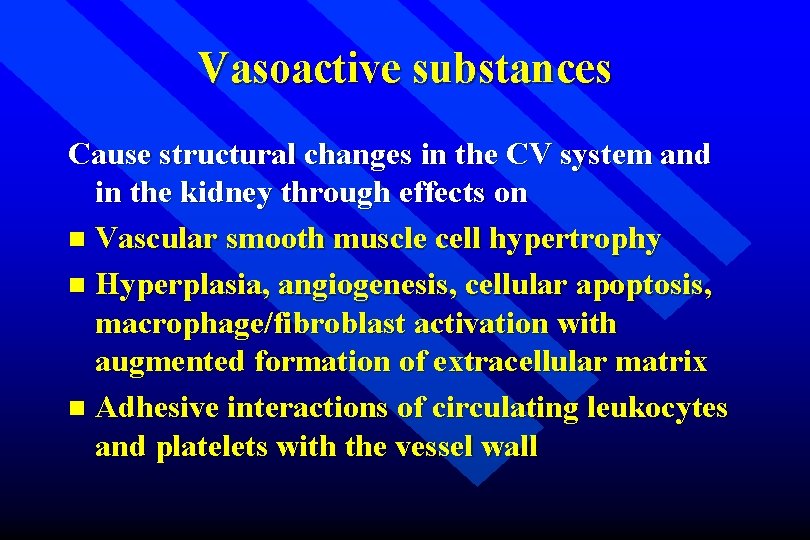 Vasoactive substances

Cause structural changes in the CV system and in the kidney through effects on

- Vascular smooth muscle cell hypertrophy
- Hyperplasia, angiogenesis, cellular apoptosis, macrophage/fibroblast activation with augmented formation of extracellular matrix
- Adhesive interactions of circulating leukocytes and platelets with the vessel wall